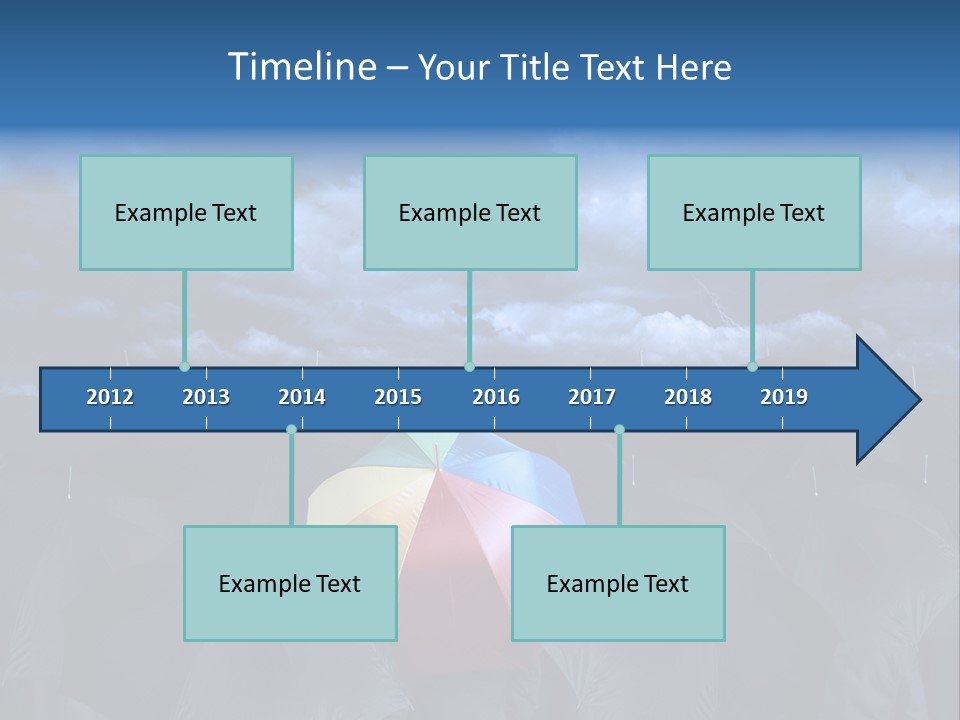 Timeline – Your Title Text Here

Example Text

Example Text

Example Text

2012 2013 2014 2015 2016 2017 2018 2019

Example Text

Example Text